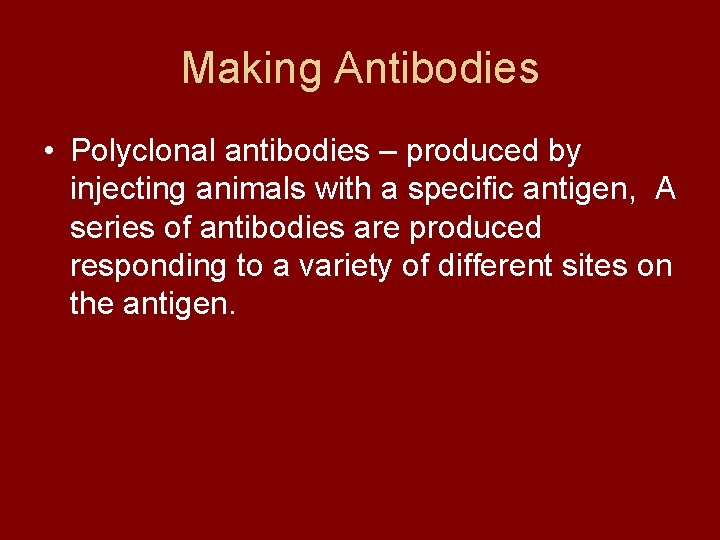 Making Antibodies

• Polyclonal antibodies – produced by injecting animals with a specific antigen,  A series of antibodies are produced responding to a variety of different sites on the antigen.